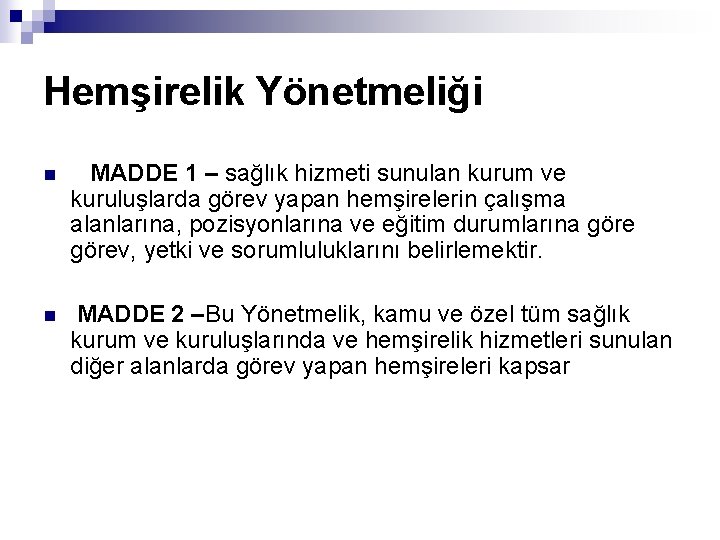 Hemşirelik Yönetmeliği

MADDE 1 – sağlık hizmeti sunulan kurum ve kuruluşlarda görev yapan hemşirelerin çalışma alanlarına, pozisyonlarına ve eğitim durumlarına göre görev, yetki ve sorumluluklarını belirlemektir.

MADDE 2 –Bu Yönetmelik, kamu ve özel tüm sağlık kurum ve kuruluşlarında ve hemşirelik hizmetleri sunulan diğer alanlarda görev yapan hemşireleri kapsar